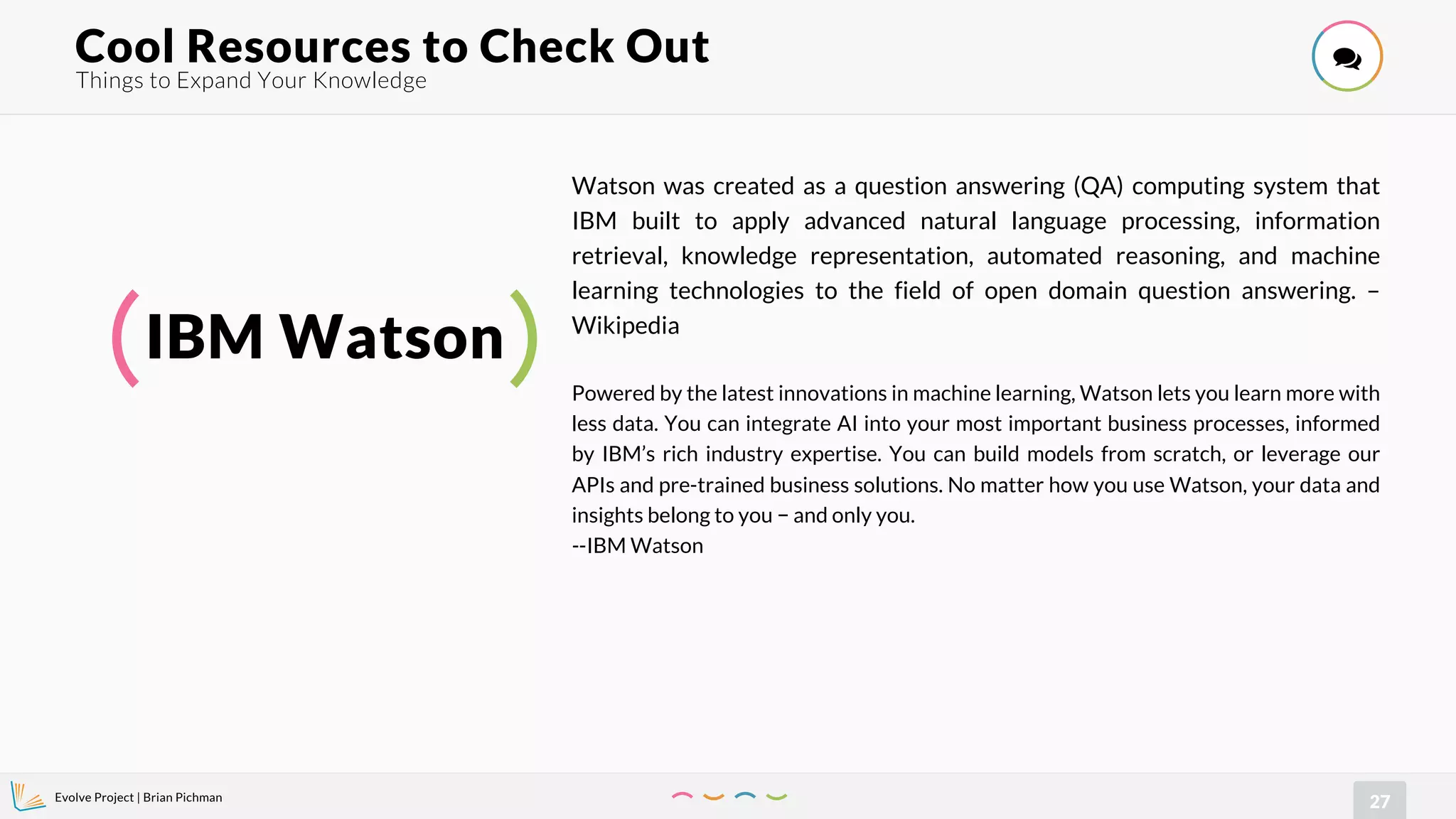 Cool Resources to Check Out
Things to Expand Your Knowledge

(IBM Watson)

Watson was created as a question answering (QA) computing system that IBM built to apply advanced natural language processing, information retrieval, knowledge representation, automated reasoning, and machine learning technologies to the field of open domain question answering. – Wikipedia

Powered by the latest innovations in machine learning, Watson lets you learn more with less data. You can integrate AI into your most important business processes, informed by IBM's rich industry expertise. You can build models from scratch, or leverage our APIs and pre-trained business solutions. No matter how you use Watson, your data and insights belong to you – and only you.
--IBM Watson

Evolve Project | Brian Pichman

27